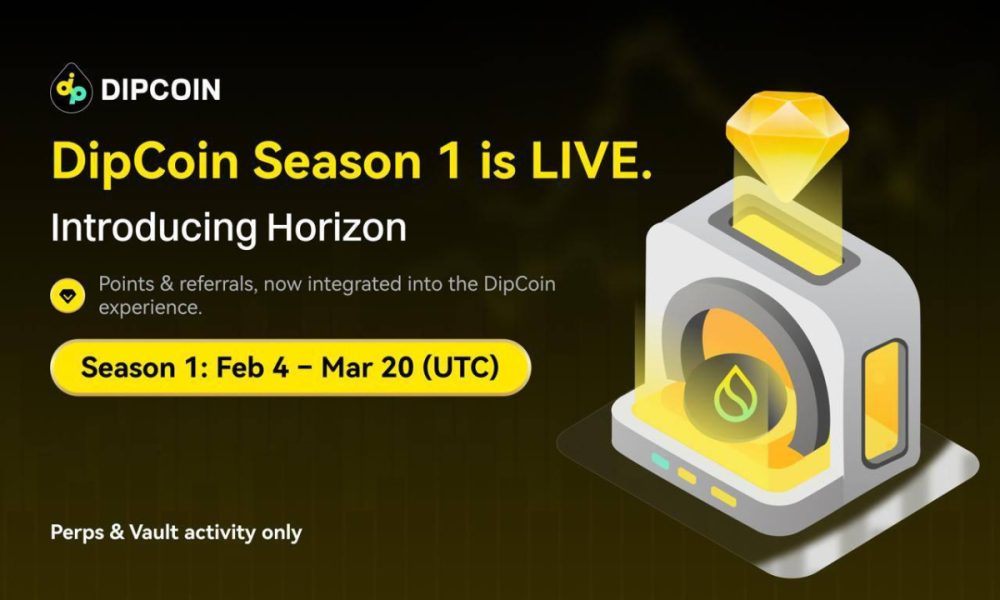 DIPCOIN

DipCoin Season 1 is LIVE.

Introducing Horizon

Points & referrals, now integrated into the DipCoin experience.

Season 1: Feb 4 – Mar 20 (UTC)

Perps & Vault activity only